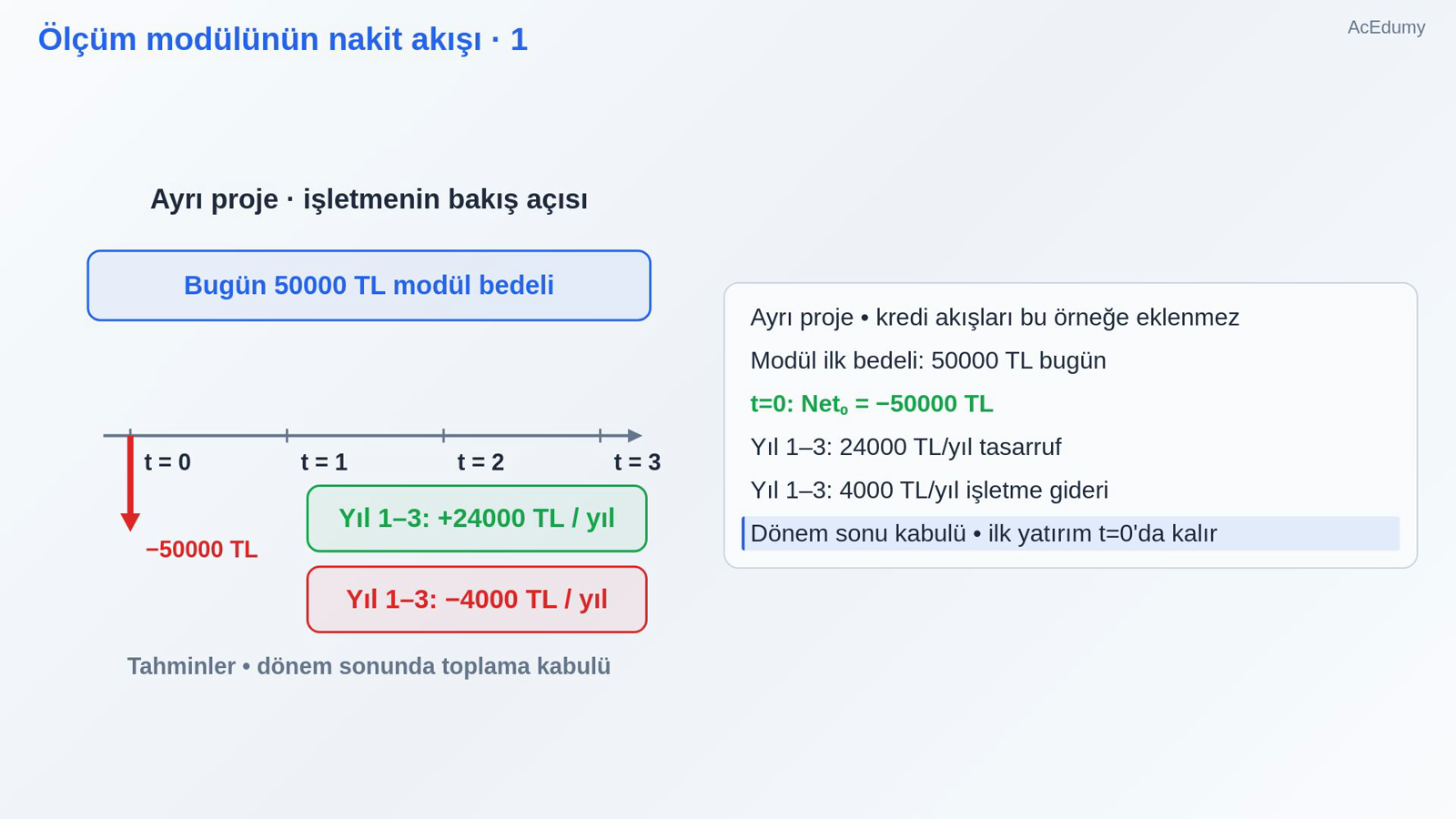 Ölçüm modülünün nakit akışı · 1

AcEdumy

Ayrı proje · işletmenin bakış açısı

Bugün 50000 TL modül bedeli

t = 0
t = 1
t = 2
t = 3

−50000 TL

Yıl 1–3: +24000 TL / yıl

Yıl 1–3: −4000 TL / yıl

Tahminler • dönem sonunda toplama kabulü

Ayrı proje • kredi akışları bu örneğe eklenmez

Modül ilk bedeli: 50000 TL bugün

t=0: $Net_0$ = −50000 TL

Yıl 1–3: 24000 TL/yıl tasarruf

Yıl 1–3: 4000 TL/yıl işletme gideri

Dönem sonu kabulü • ilk yatırım t=0'da kalır